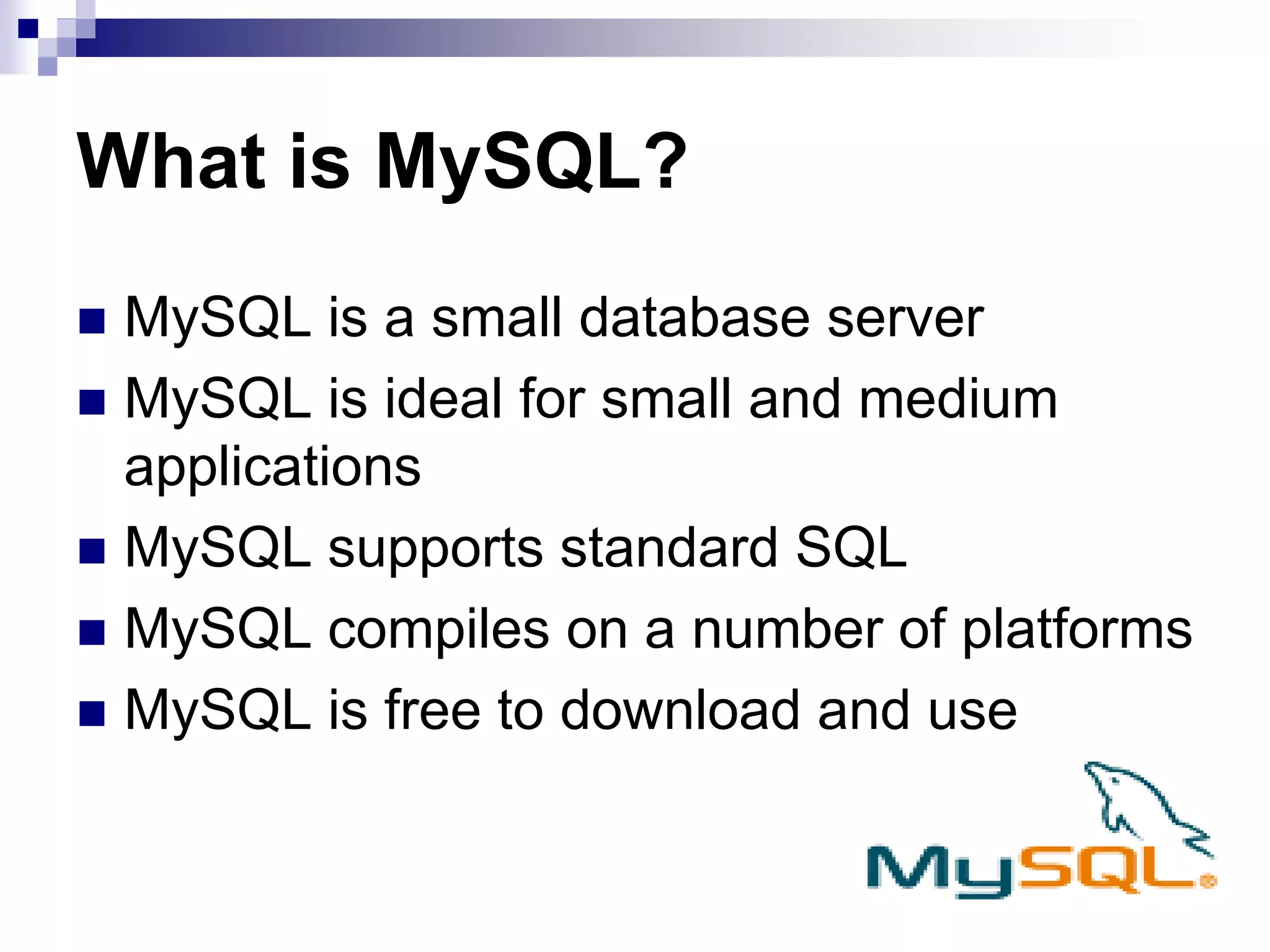 What is MySQL?

- MySQL is a small database server
- MySQL is ideal for small and medium applications
- MySQL supports standard SQL
- MySQL compiles on a number of platforms
- MySQL is free to download and use

MySQL®